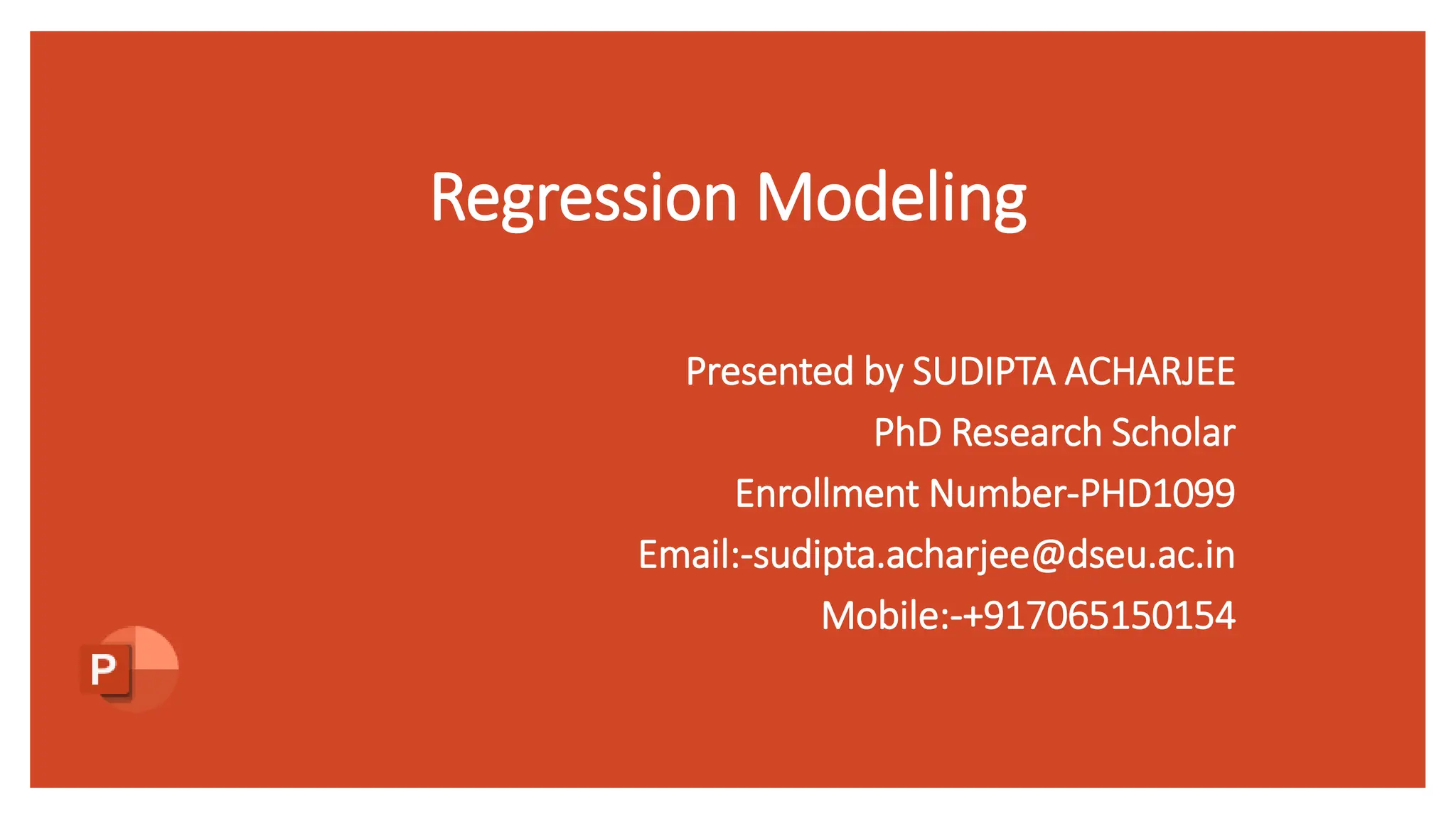 Regression Modeling

Presented by SUDIPTA ACHARJEE
PhD Research Scholar
Enrollment Number-PHD1099
Email:-sudipta.acharjee@dseu.ac.in
Mobile:-+917065150154

P